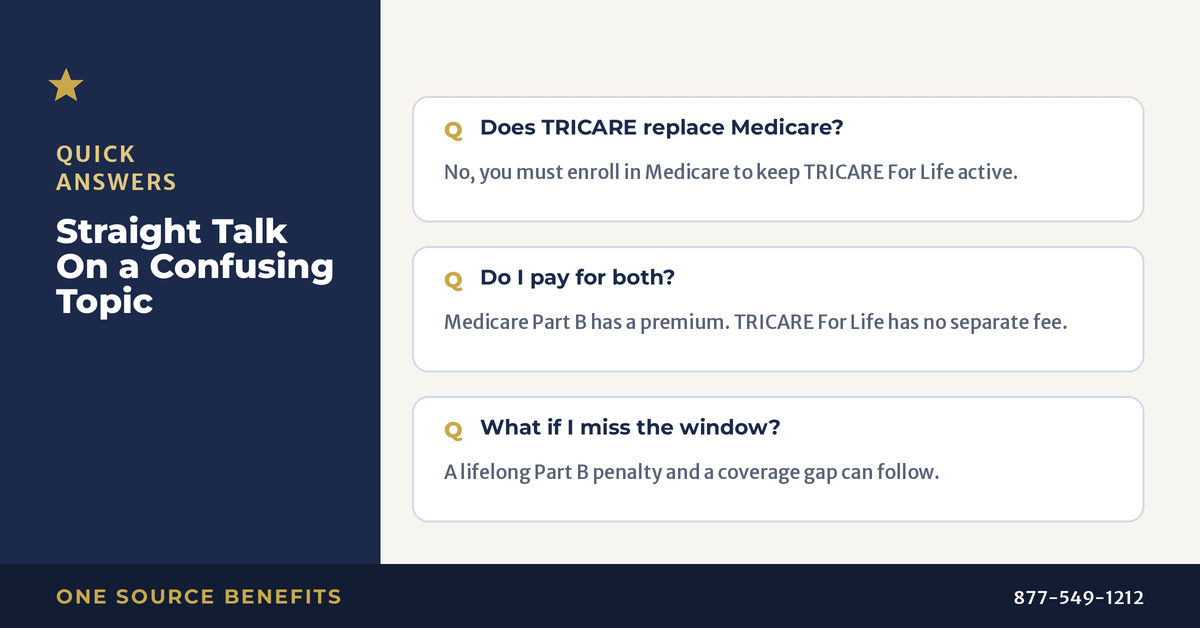 QUICK ANSWERS

Straight Talk On a Confusing Topic

Q Does TRICARE replace Medicare?

No, you must enroll in Medicare to keep TRICARE For Life active.

Q Do I pay for both?

Medicare Part B has a premium. TRICARE For Life has no separate fee.

Q What if I miss the window?

A lifelong Part B penalty and a coverage gap can follow.

ONE SOURCE BENEFITS

877-549-1212